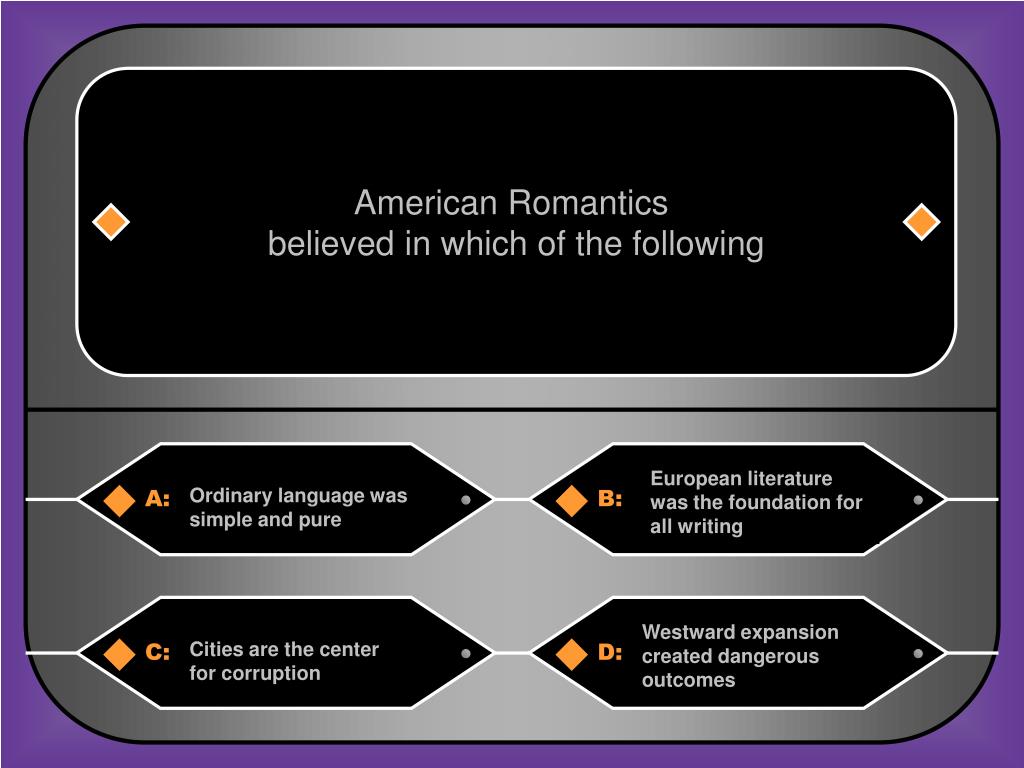 American Romantics
believed in which of the following

A: Ordinary language was simple and pure

B: European literature was the foundation for all writing

C: Cities are the center for corruption

D: Westward expansion created dangerous outcomes